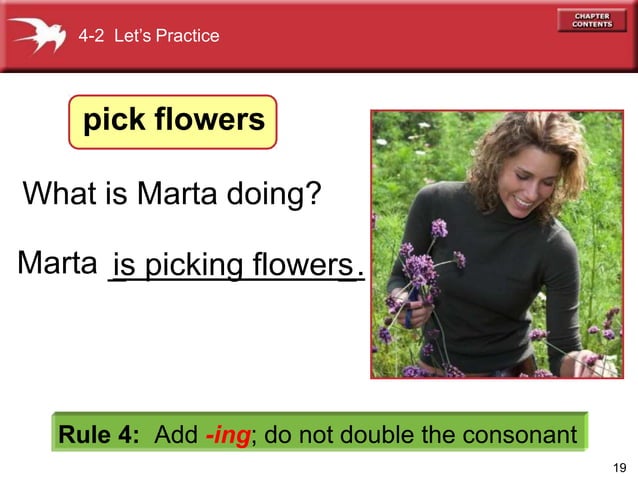 4-2 Let's Practice

CHAPTER CONTENTS

pick flowers

What is Marta doing?

Marta is picking flowers.

Rule 4: Add -ing; do not double the consonant

19